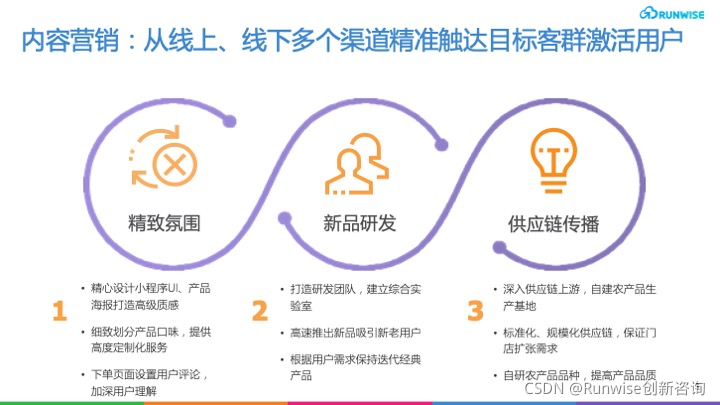 RUNWISE

内容营销：从线上、线下多个渠道精准触达目标客群激活用户

精致氛围

新品研发

供应链传播

1

• 精心设计小程序UI、产品海报打造高级质感

• 细致划分产品口味，提供高度定制化服务

• 下单页面设置用户评论，加深用户理解

2

• 打造研发团队，建立综合实验室

• 高速推出新品吸引新老用户

• 根据用户需求保持迭代经典产品

3

• 深入供应链上游，自建农产品生产基地

• 标准化、规模化供应链，保证门店扩张需求

• 自研农产品品种，提高产品品质

CSDN @Runwise创新咨询